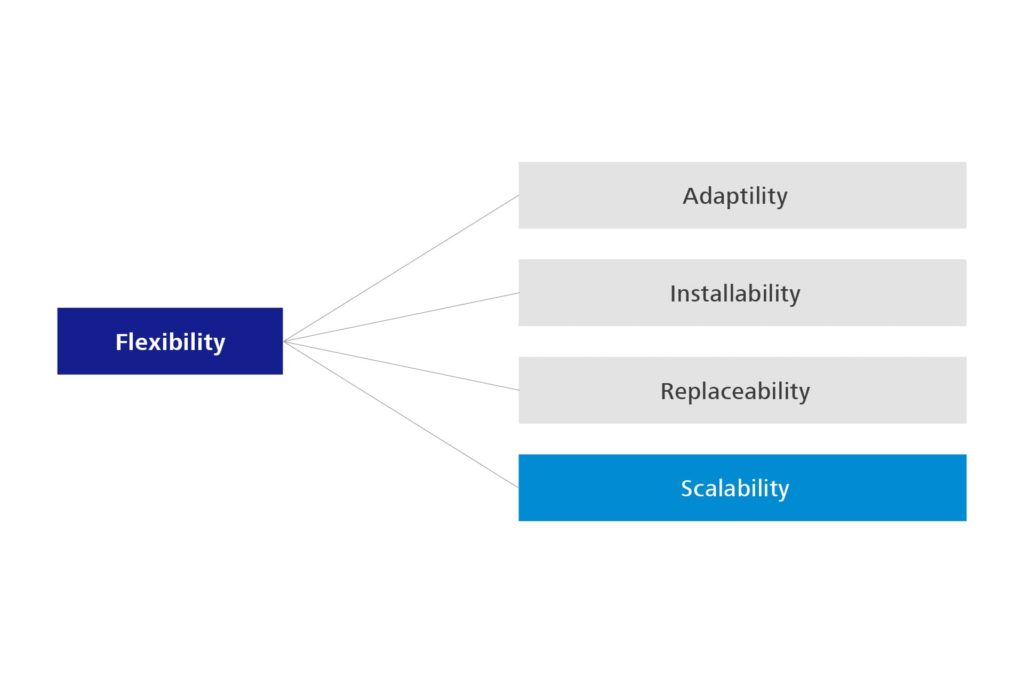 Flexibility

Adaptility

Installability

Replaceability

Scalability